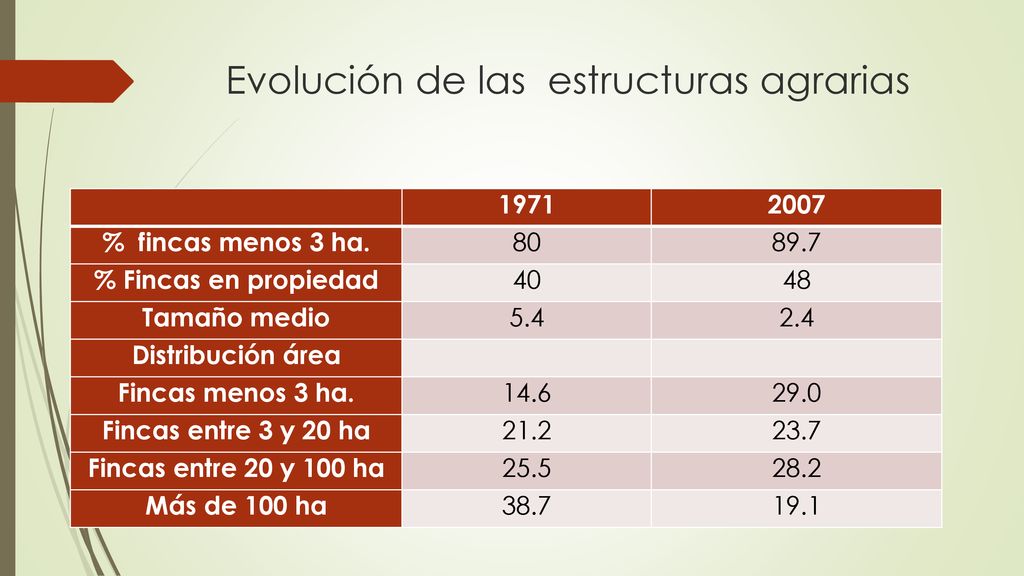 Evolución de las  estructuras agrarias

| | 1971 | 2007 |
|---|---|---|
| %  fincas menos 3 ha. | 80 | 89.7 |
| % Fincas en propiedad | 40 | 48 |
| Tamaño medio | 5.4 | 2.4 |
| Distribución área | | |
| Fincas menos 3 ha. | 14.6 | 29.0 |
| Fincas entre 3 y 20 ha | 21.2 | 23.7 |
| Fincas entre 20 y 100 ha | 25.5 | 28.2 |
| Más de 100 ha | 38.7 | 19.1 |